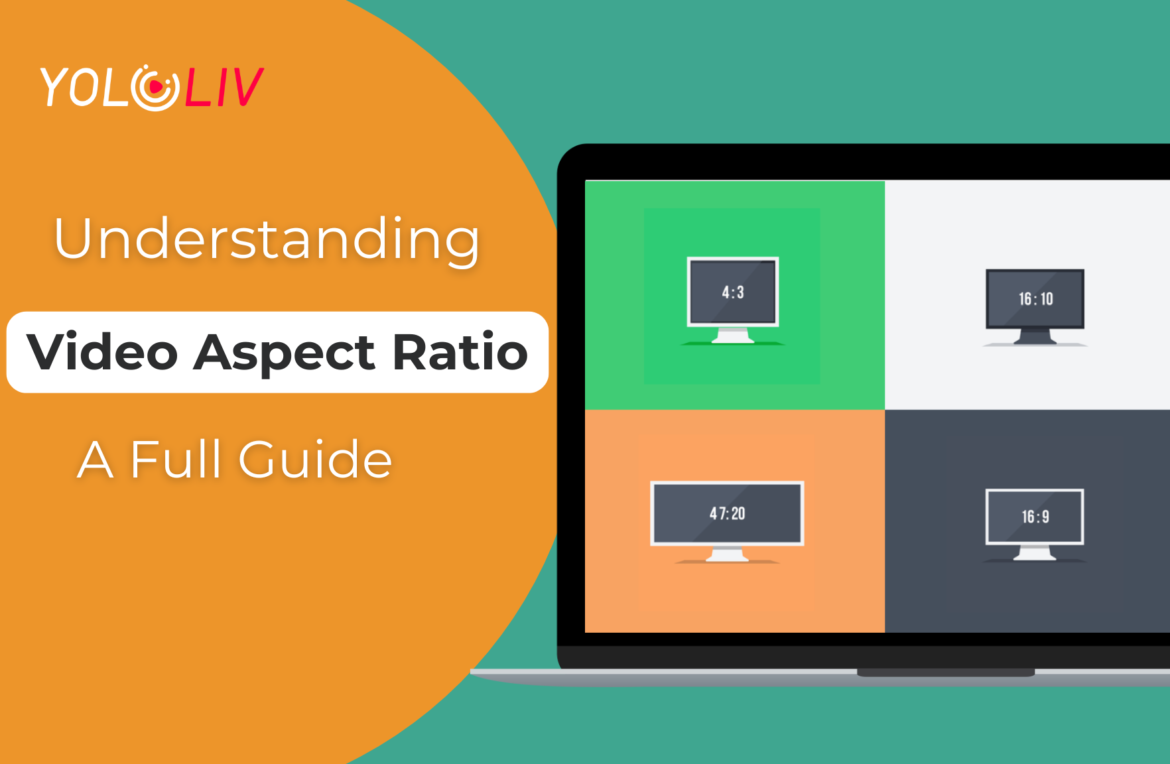 YOLOLIV

Understanding

Video Aspect Ratio

A Full Guide

4:3

16:10

47:20

16:9